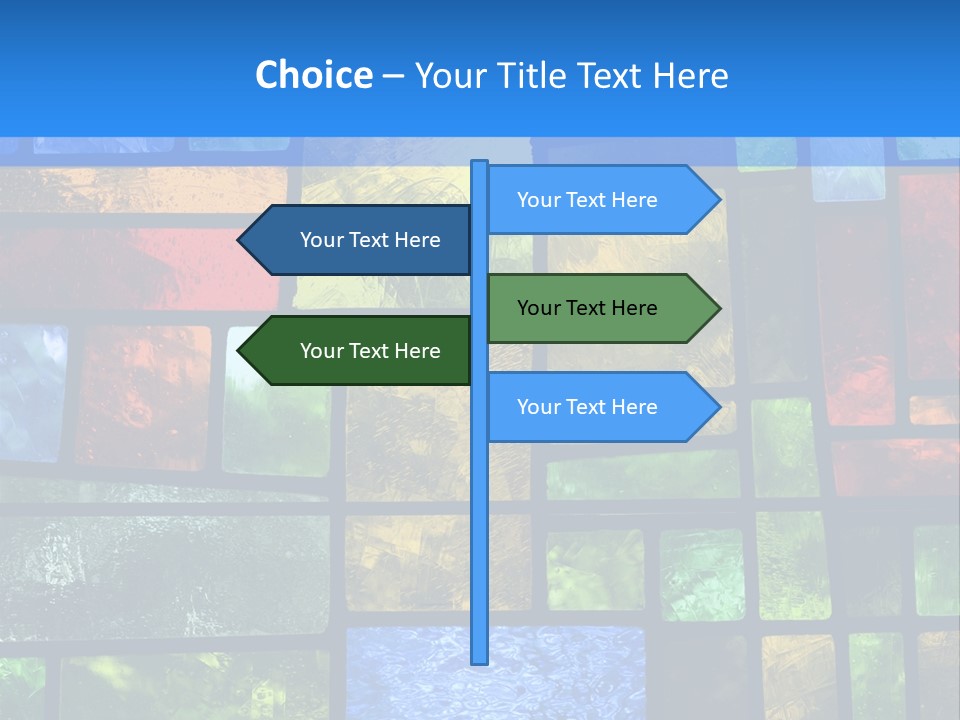 Choice – Your Title Text Here

Your Text Here

Your Text Here

Your Text Here

Your Text Here

Your Text Here